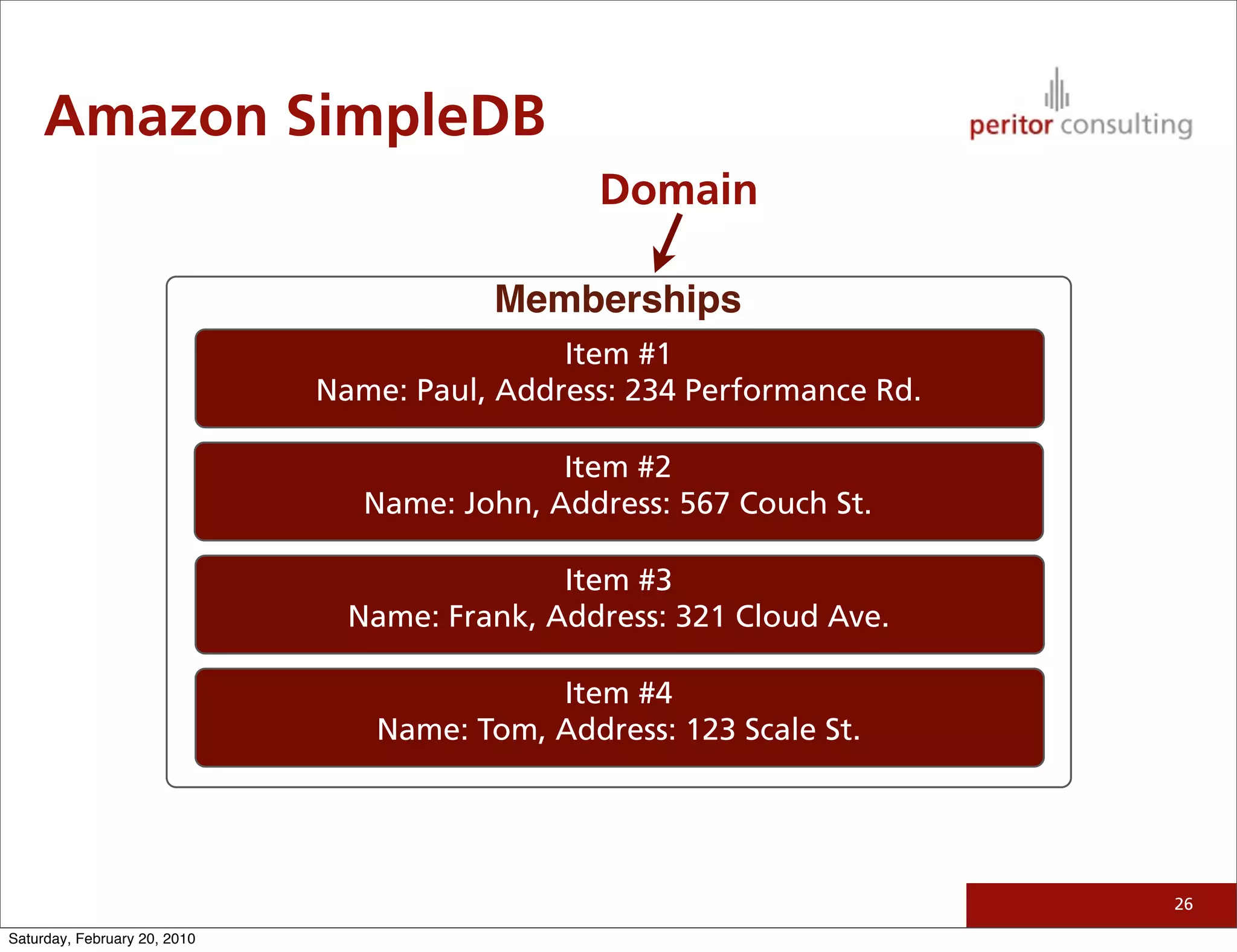 Amazon SimpleDB

peritor consulting

Domain

Memberships

Item #1
Name: Paul, Address: 234 Performance Rd.

Item #2
Name: John, Address: 567 Couch St.

Item #3
Name: Frank, Address: 321 Cloud Ave.

Item #4
Name: Tom, Address: 123 Scale St.

26

Saturday, February 20, 2010